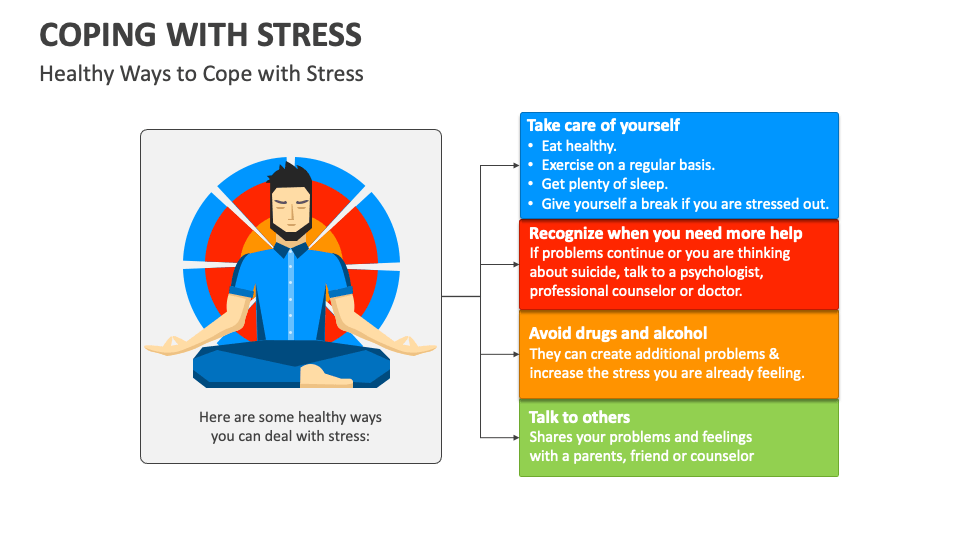 COPING WITH STRESS

Healthy Ways to Cope with Stress

Here are some healthy ways you can deal with stress:

Take care of yourself
• Eat healthy.
• Exercise on a regular basis.
• Get plenty of sleep.
• Give yourself a break if you are stressed out.

Recognize when you need more help
If problems continue or you are thinking about suicide, talk to a psychologist, professional counselor or doctor.

Avoid drugs and alcohol
They can create additional problems & increase the stress you are already feeling.

Talk to others
Shares your problems and feelings with a parents, friend or counselor